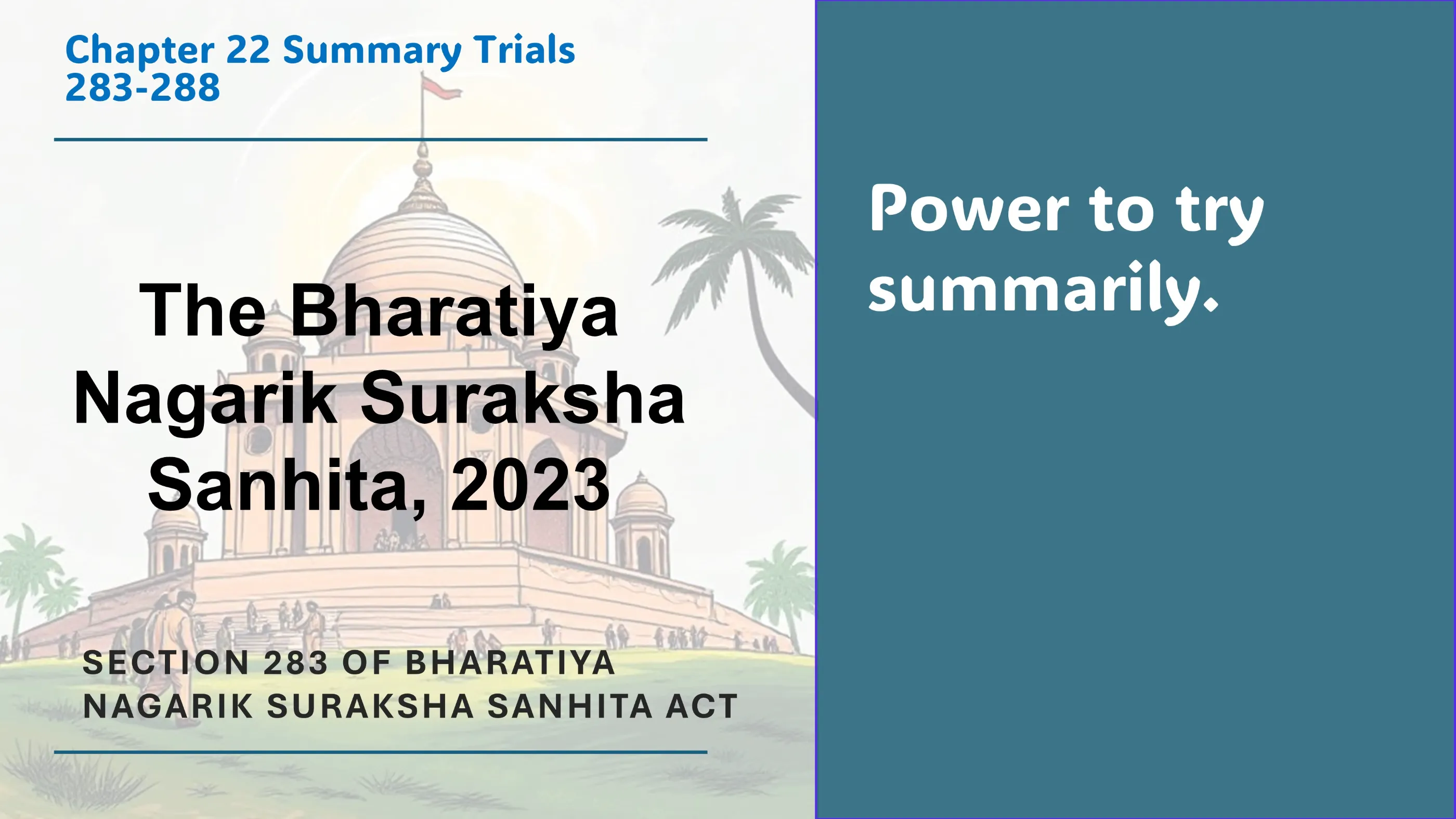 Chapter 22 Summary Trials 283-288

The Bharatiya Nagarik Suraksha Sanhita, 2023

SECTION 283 OF BHARATIYA NAGARIK SURAKSHA SANHITA ACT

Power to try summarily.